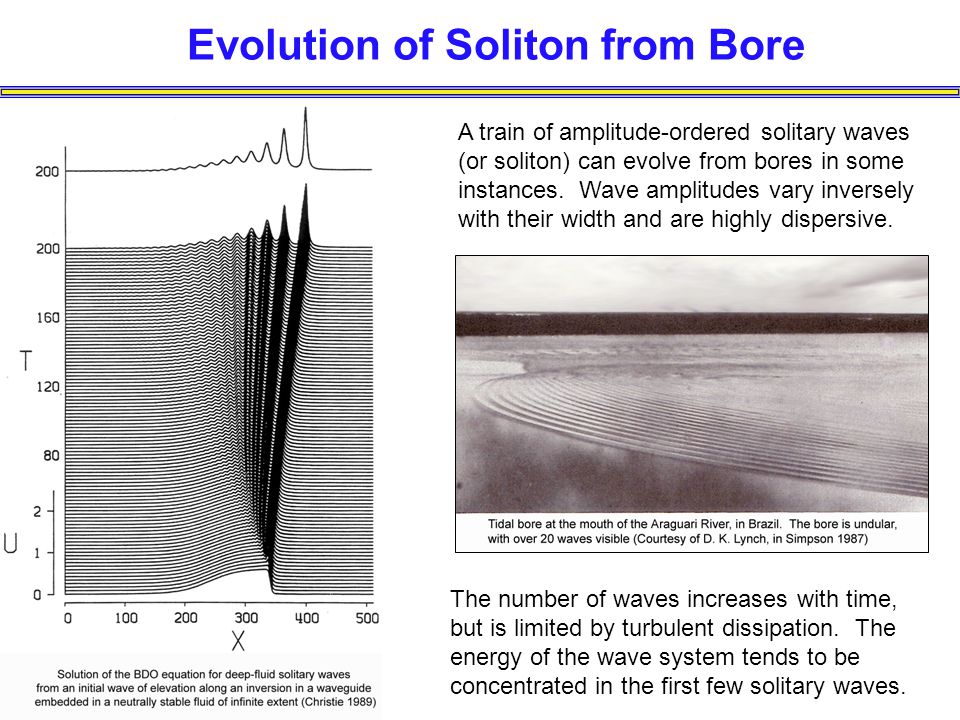 Evolution of Soliton from Bore

200

200

160

T

120

80

2

U 1

0

0 100 200 300 400 500

X

Solution of the BDO equation for deep-fluid solitary waves from an initial wave of elevation along an inversion in a waveguide embedded in a neutrally stable fluid of infinite extent (Christie 1989)

A train of amplitude-ordered solitary waves (or soliton) can evolve from bores in some instances. Wave amplitudes vary inversely with their width and are highly dispersive.

Tidal bore at the mouth of the Araguari River, in Brazil. The bore is undular, with over 20 waves visible (Courtesy of D. K. Lynch, in Simpson 1987)

The number of waves increases with time, but is limited by turbulent dissipation. The energy of the wave system tends to be concentrated in the first few solitary waves.